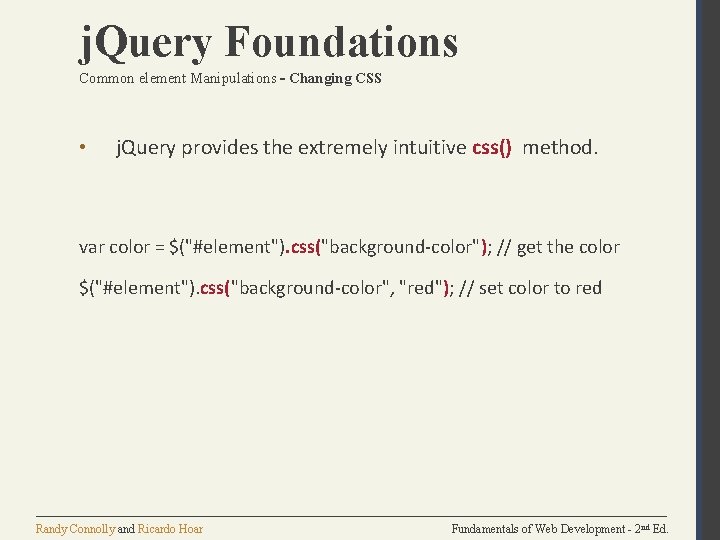 jQuery Foundations
Common element Manipulations - Changing CSS

• jQuery provides the extremely intuitive css() method.

var color = $("#element").css("background-color"); // get the color

$("#element").css("background-color", "red"); // set color to red

Randy Connolly and Ricardo Hoar

Fundamentals of Web Development - 2nd Ed.